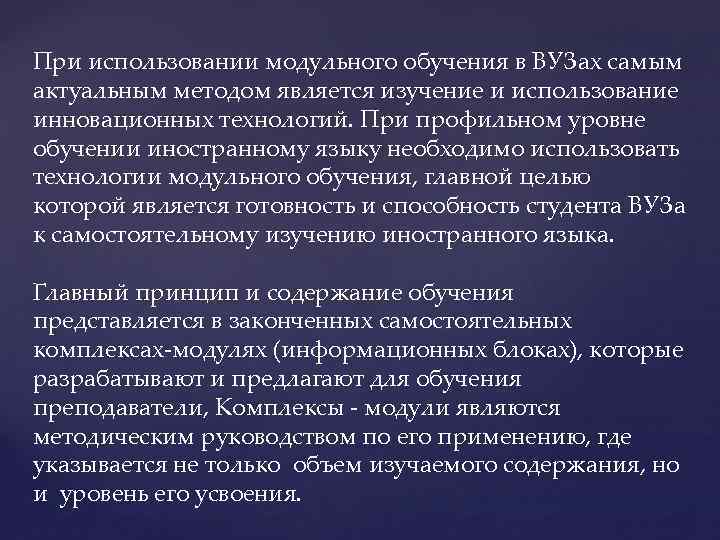 При использовании модульного обучения в ВУЗах самым актуальным методом является изучение и использование инновационных технологий. При профильном уровне обучении иностранному языку необходимо использовать технологии модульного обучения, главной целью которой является готовность и способность студента ВУЗа к самостоятельному изучению иностранного языка.

Главный принцип и содержание обучения представляется в законченных самостоятельных комплексах-модулях (информационных блоках), которые разрабатывают и предлагают для обучения преподаватели, Комплексы - модули являются методическим руководством по его применению, где указывается не только объем изучаемого содержания, но и уровень его усвоения.